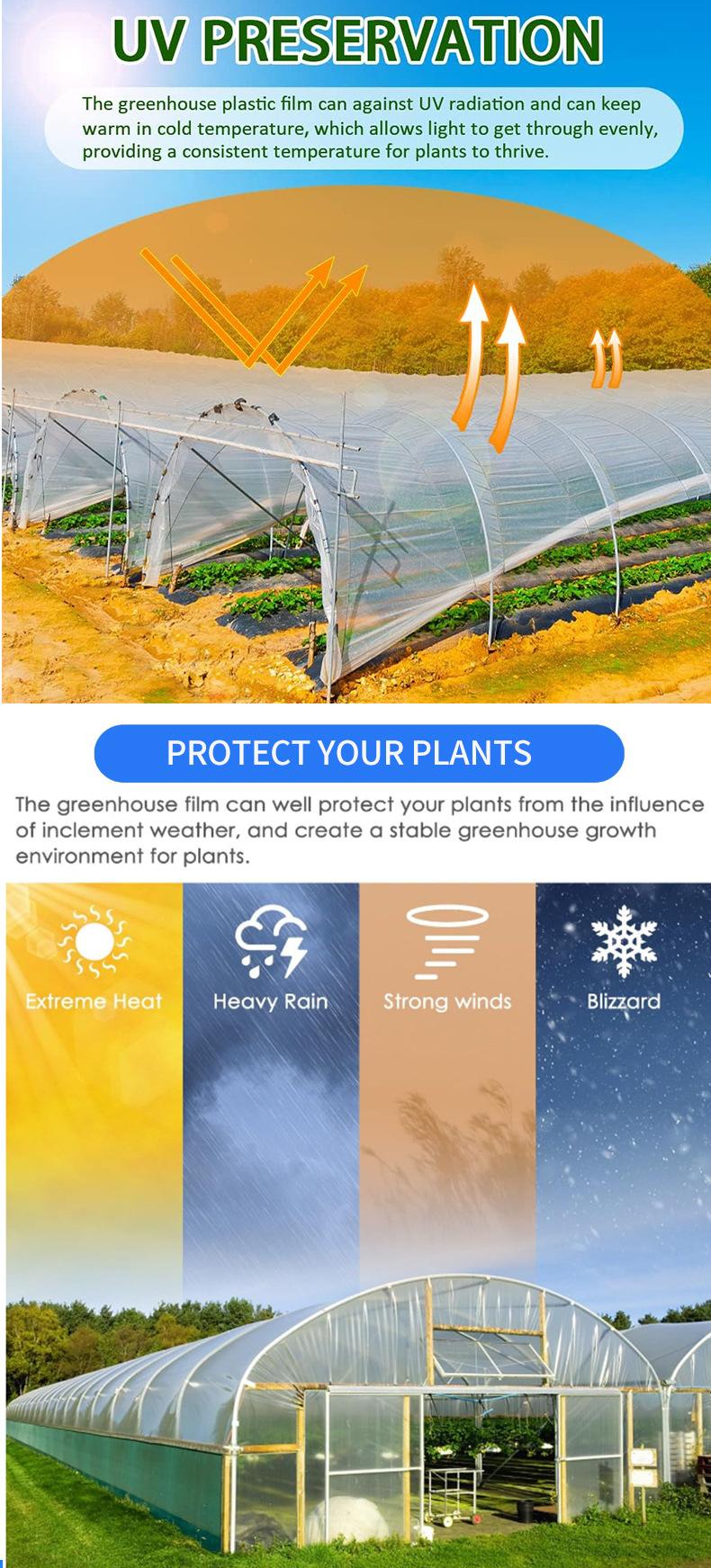 UV PRESERVATION

The greenhouse plastic film can against UV radiation and can keep warm in cold temperature, which allows light to get through evenly, providing a consistent temperature for plants to thrive.

PROTECT YOUR PLANTS

The greenhouse film can well protect your plants from the influence of inclement weather, and create a stable greenhouse growth environment for plants.

Extreme Heat

Heavy Rain

Strong winds

Blizzard